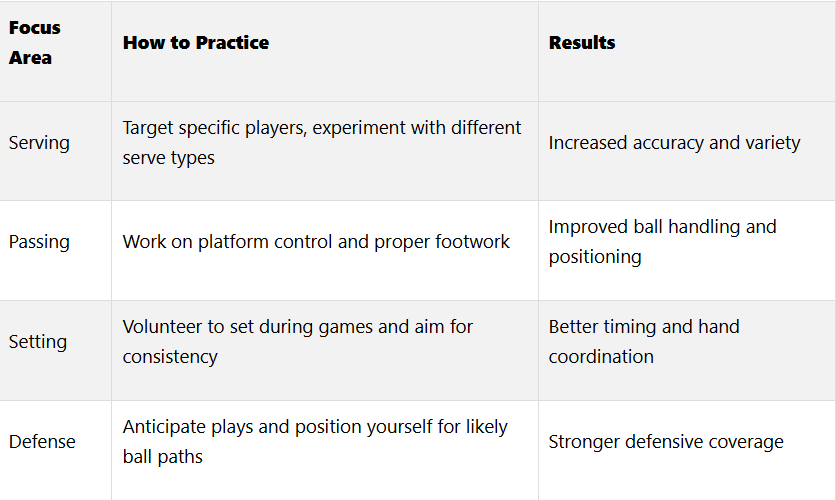 | Focus Area | How to Practice | Results |
|---|---|---|
| Serving | Target specific players, experiment with different serve types | Increased accuracy and variety |
| Passing | Work on platform control and proper footwork | Improved ball handling and positioning |
| Setting | Volunteer to set during games and aim for consistency | Better timing and hand coordination |
| Defense | Anticipate plays and position yourself for likely ball paths | Stronger defensive coverage |